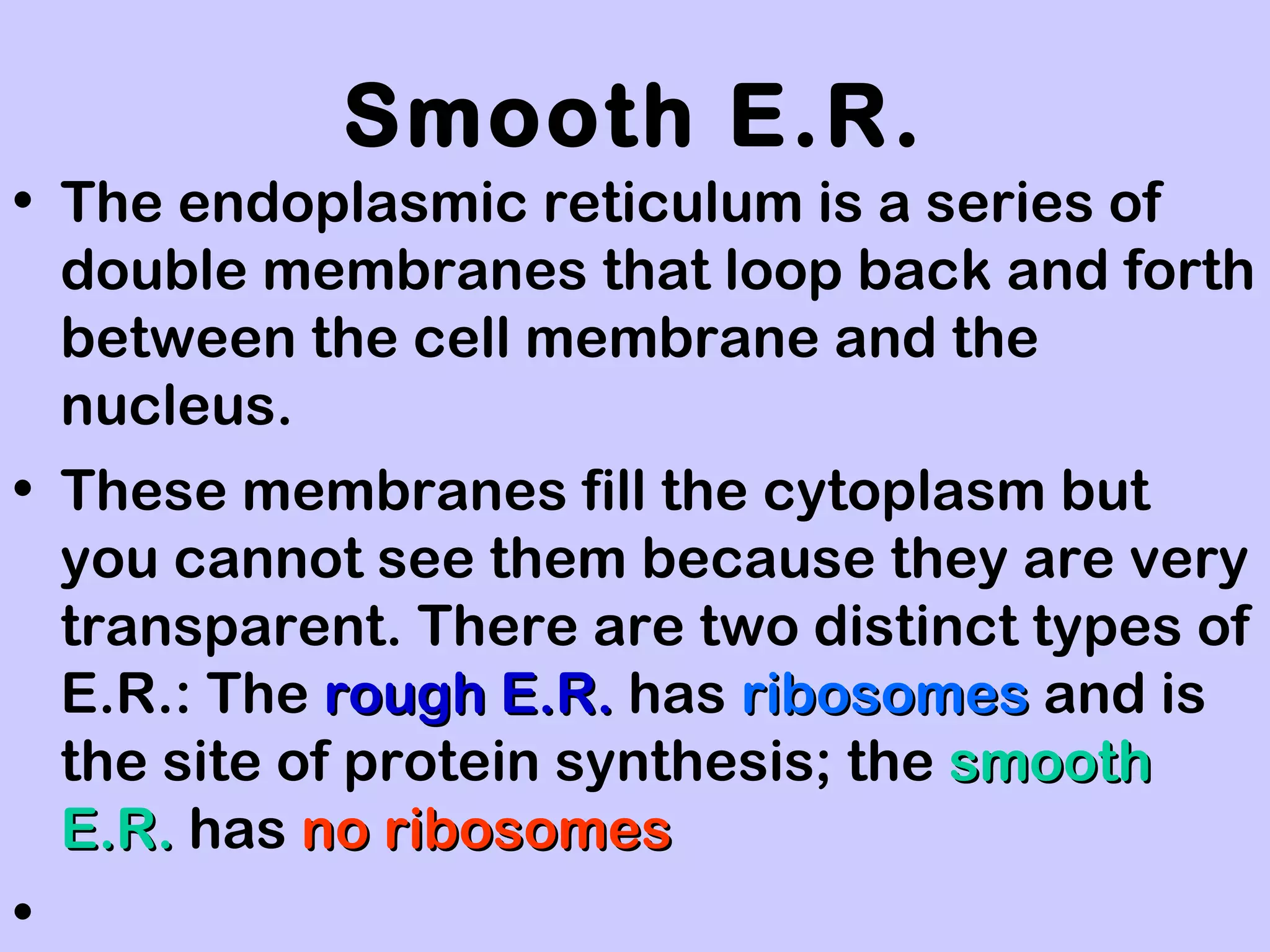 Smooth E.R.

• The endoplasmic reticulum is a series of double membranes that loop back and forth between the cell membrane and the nucleus.

• These membranes fill the cytoplasm but you cannot see them because they are very transparent. There are two distinct types of E.R.: The rough E.R. has ribosomes and is the site of protein synthesis; the smooth E.R. has no ribosomes

•